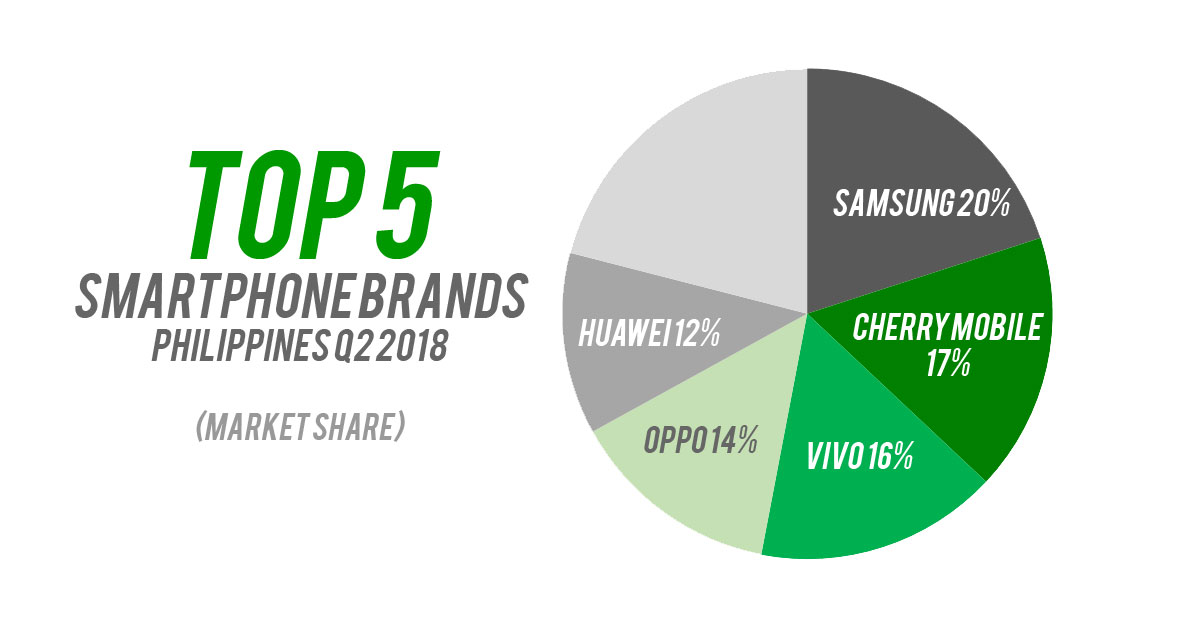 TOP 5
SMARTPHONE BRANDS
PHILIPPINES Q2 2018

(MARKET SHARE)

SAMSUNG 20%
CHERRY MOBILE 17%
VIVO 16%
OPPO 14%
HUAWEI 12%